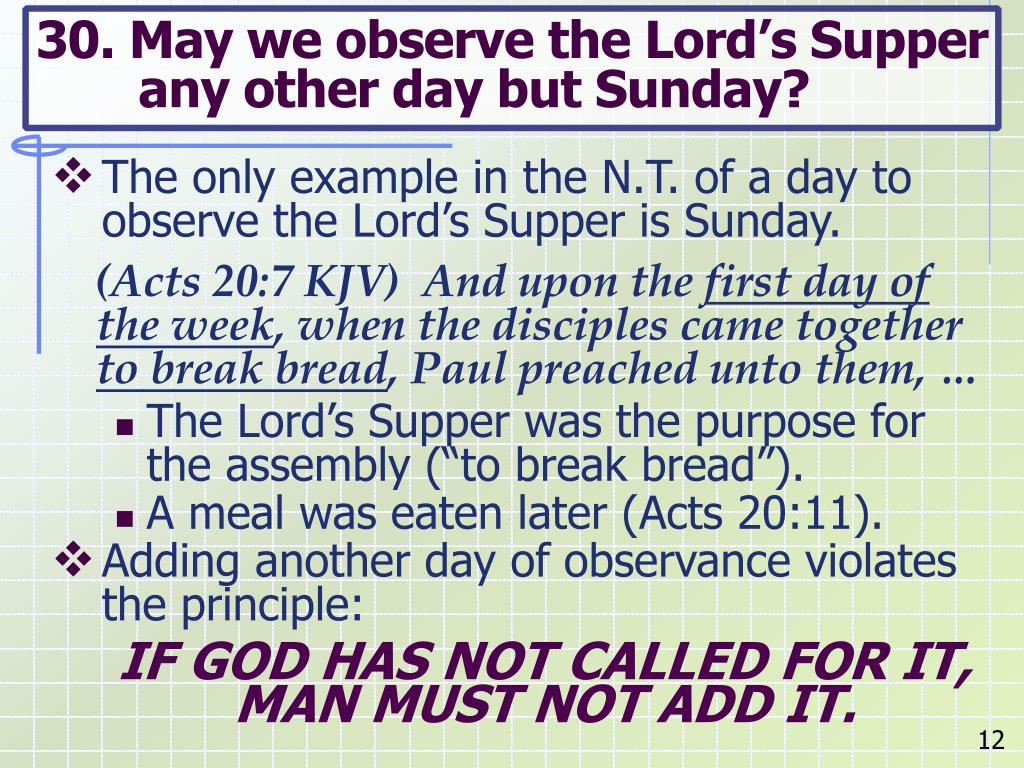 30. May we observe the Lord’s Supper any other day but Sunday?

❖ The only example in the N.T. of a day to observe the Lord’s Supper is Sunday.

(Acts 20:7 KJV) And upon the first day of the week, when the disciples came together to break bread, Paul preached unto them, …

▪ The Lord’s Supper was the purpose for the assembly (“to break bread”).
▪ A meal was eaten later (Acts 20:11).

❖ Adding another day of observance violates the principle:

IF GOD HAS NOT CALLED FOR IT, MAN MUST NOT ADD IT.

12